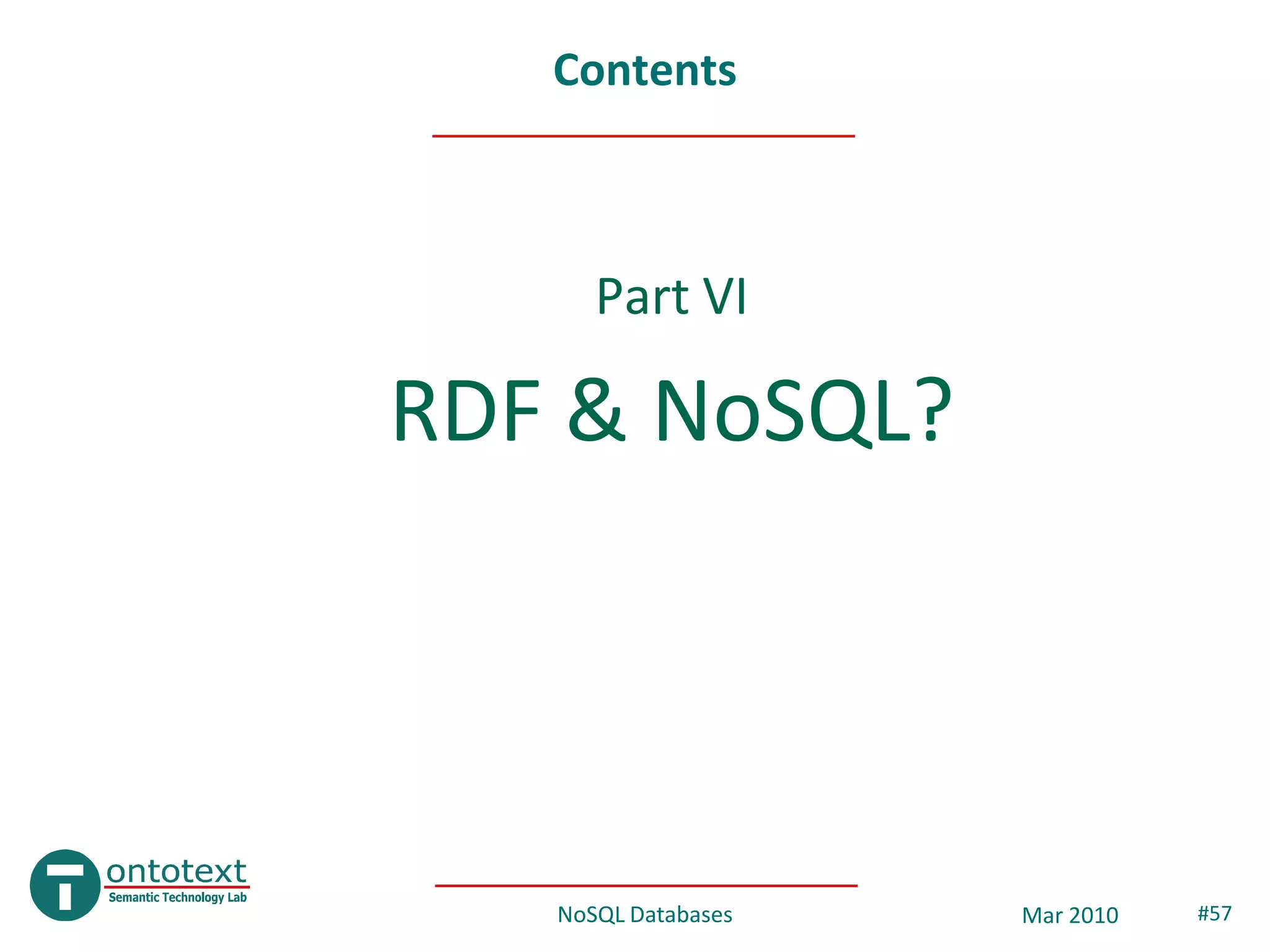 Contents

Part VI

RDF & NoSQL?

ontotext
Semantic Technology Lab

NoSQL Databases

Mar 2010

#57